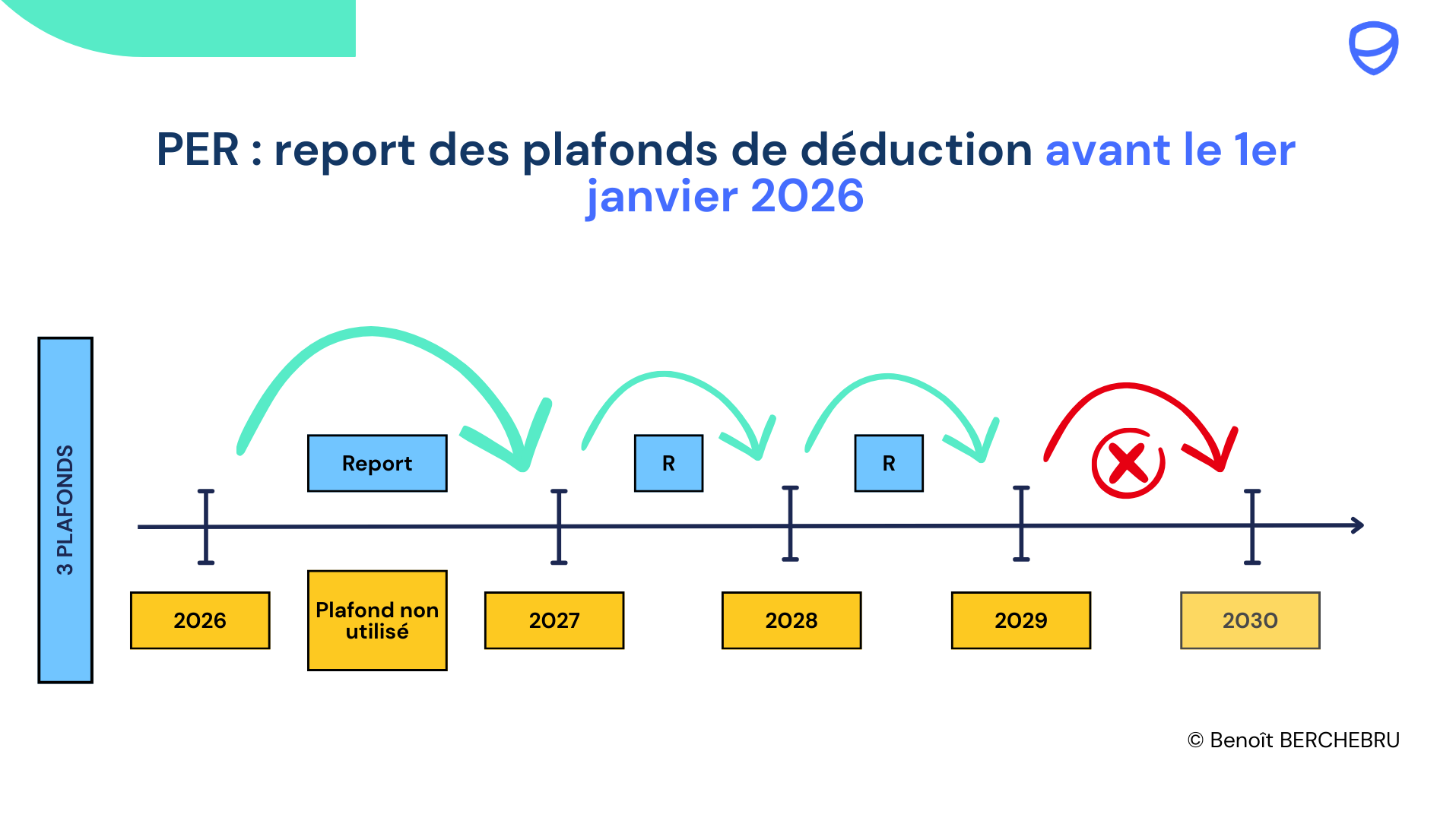 PER : report des plafonds de déduction avant le 1er janvier 2026

3 PLAFONDS

Report

R

R

2026

Plafond non utilisé

2027

2028

2029

2030

© Benoît BERCHEBRU